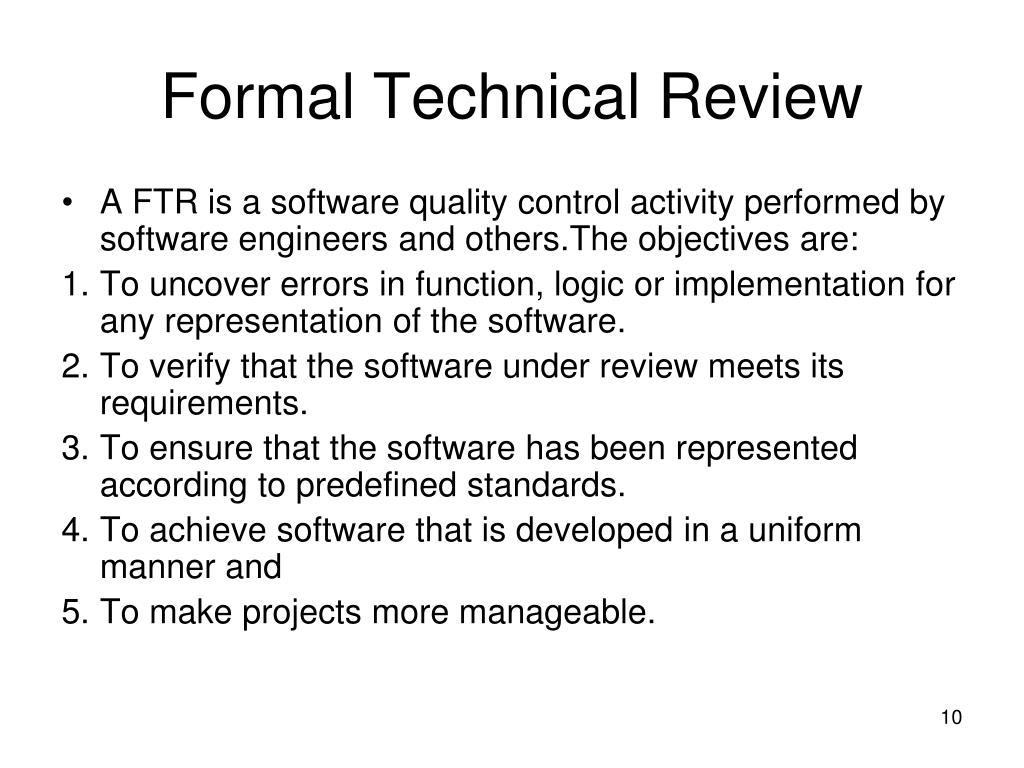 Formal Technical Review

• A FTR is a software quality control activity performed by software engineers and others.The objectives are:

1. To uncover errors in function, logic or implementation for any representation of the software.

2. To verify that the software under review meets its requirements.

3. To ensure that the software has been represented according to predefined standards.

4. To achieve software that is developed in a uniform manner and

5. To make projects more manageable.

10